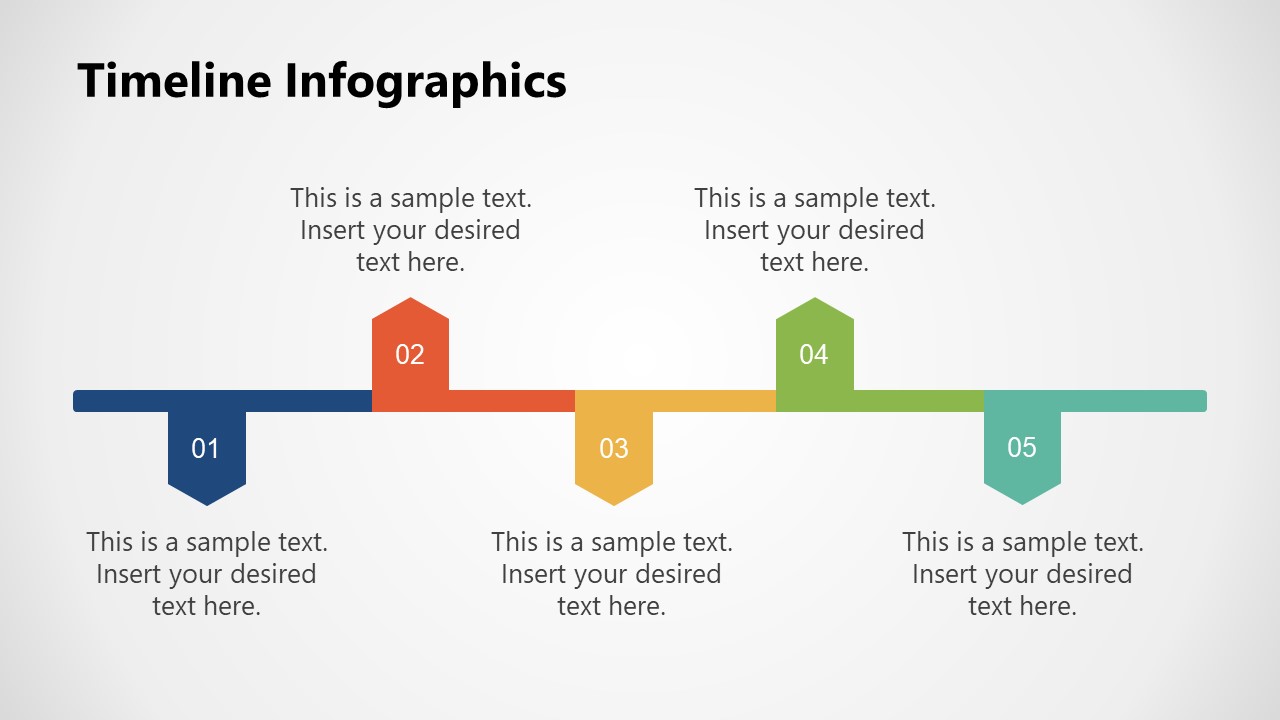 Timeline Infographics

This is a sample text. Insert your desired text here.

This is a sample text. Insert your desired text here.

02

04

01

03

05

This is a sample text. Insert your desired text here.

This is a sample text. Insert your desired text here.

This is a sample text. Insert your desired text here.